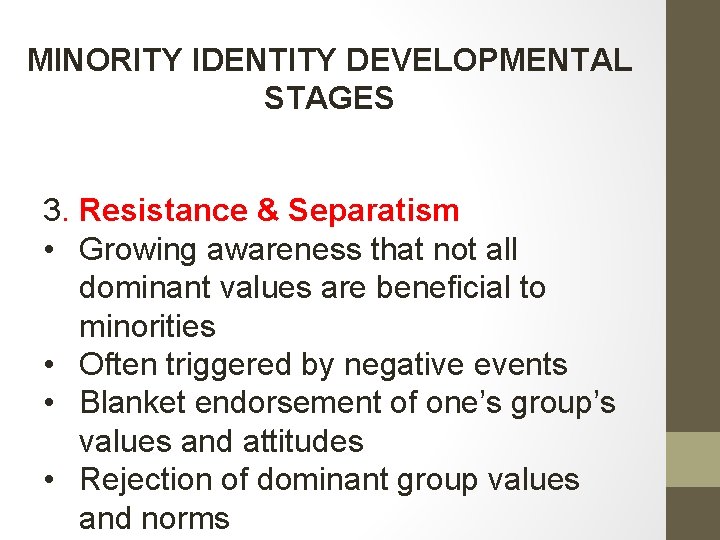 MINORITY IDENTITY DEVELOPMENTAL STAGES

3. Resistance & Separatism
• Growing awareness that not all dominant values are beneficial to minorities
• Often triggered by negative events
• Blanket endorsement of one’s group’s values and attitudes
• Rejection of dominant group values and norms